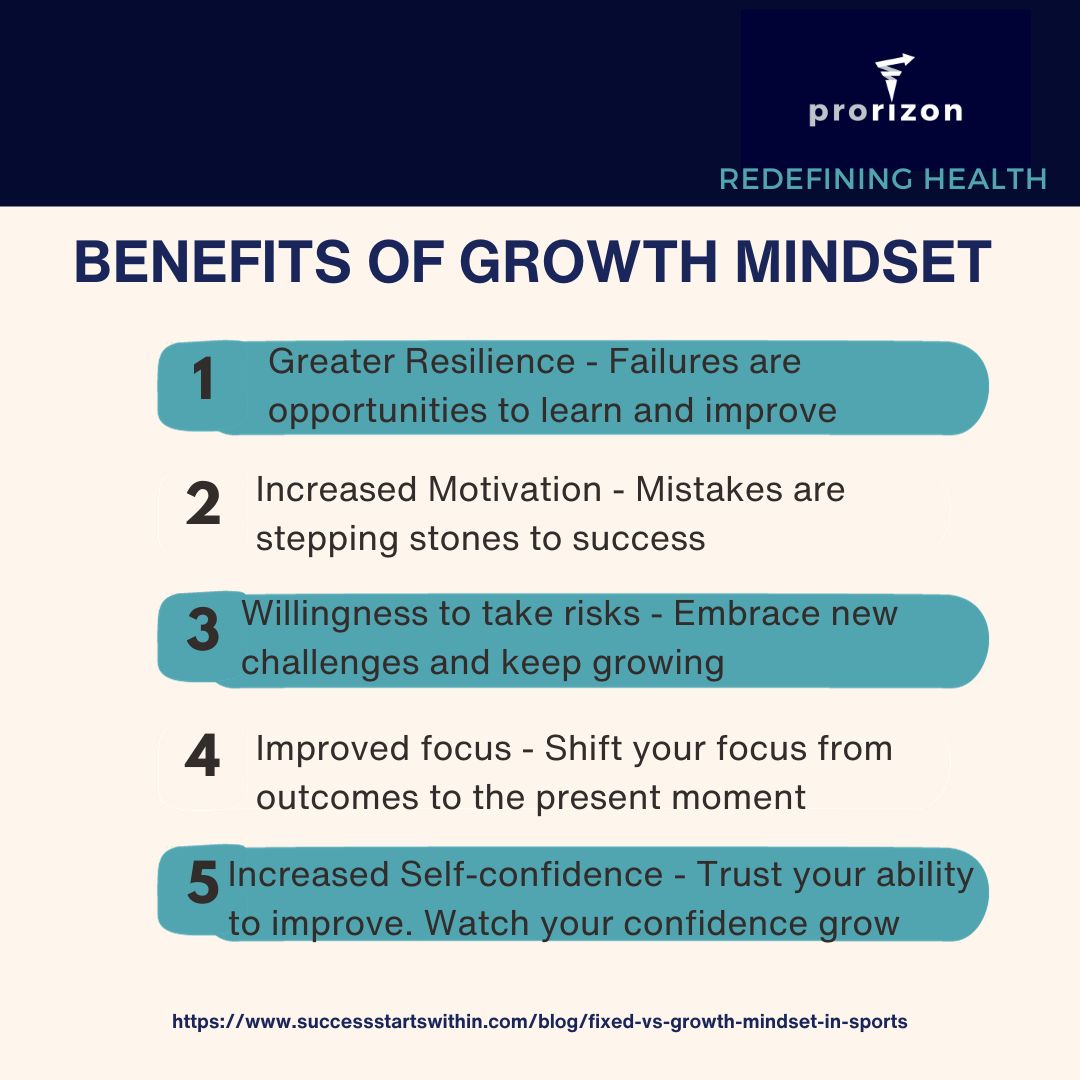 prorizon

REDEFINING HEALTH

BENEFITS OF GROWTH MINDSET

1 Greater Resilience - Failures are opportunities to learn and improve

2 Increased Motivation - Mistakes are stepping stones to success

3 Willingness to take risks - Embrace new challenges and keep growing

4 Improved focus - Shift your focus from outcomes to the present moment

5 Increased Self-confidence - Trust your ability to improve. Watch your confidence grow

https://www.successstartswithin.com/blog/fixed-vs-growth-mindset-in-sports